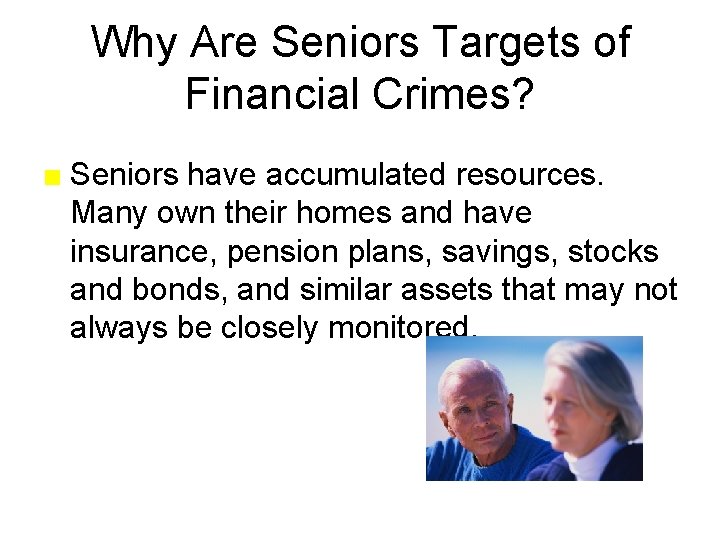 Why Are Seniors Targets of Financial Crimes?

Seniors have accumulated resources. Many own their homes and have insurance, pension plans, savings, stocks and bonds, and similar assets that may not always be closely monitored.